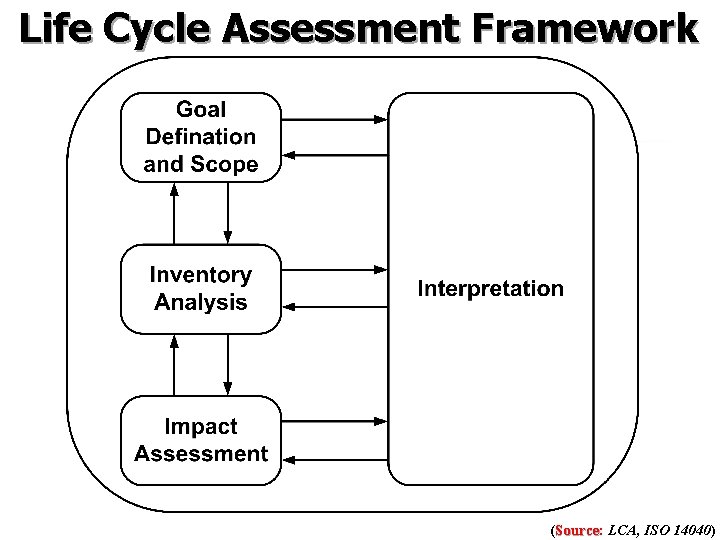 Life Cycle Assessment Framework

Goal Defination and Scope

Inventory Analysis

Impact Assessment

Interpretation

(Source: LCA, ISO 14040)